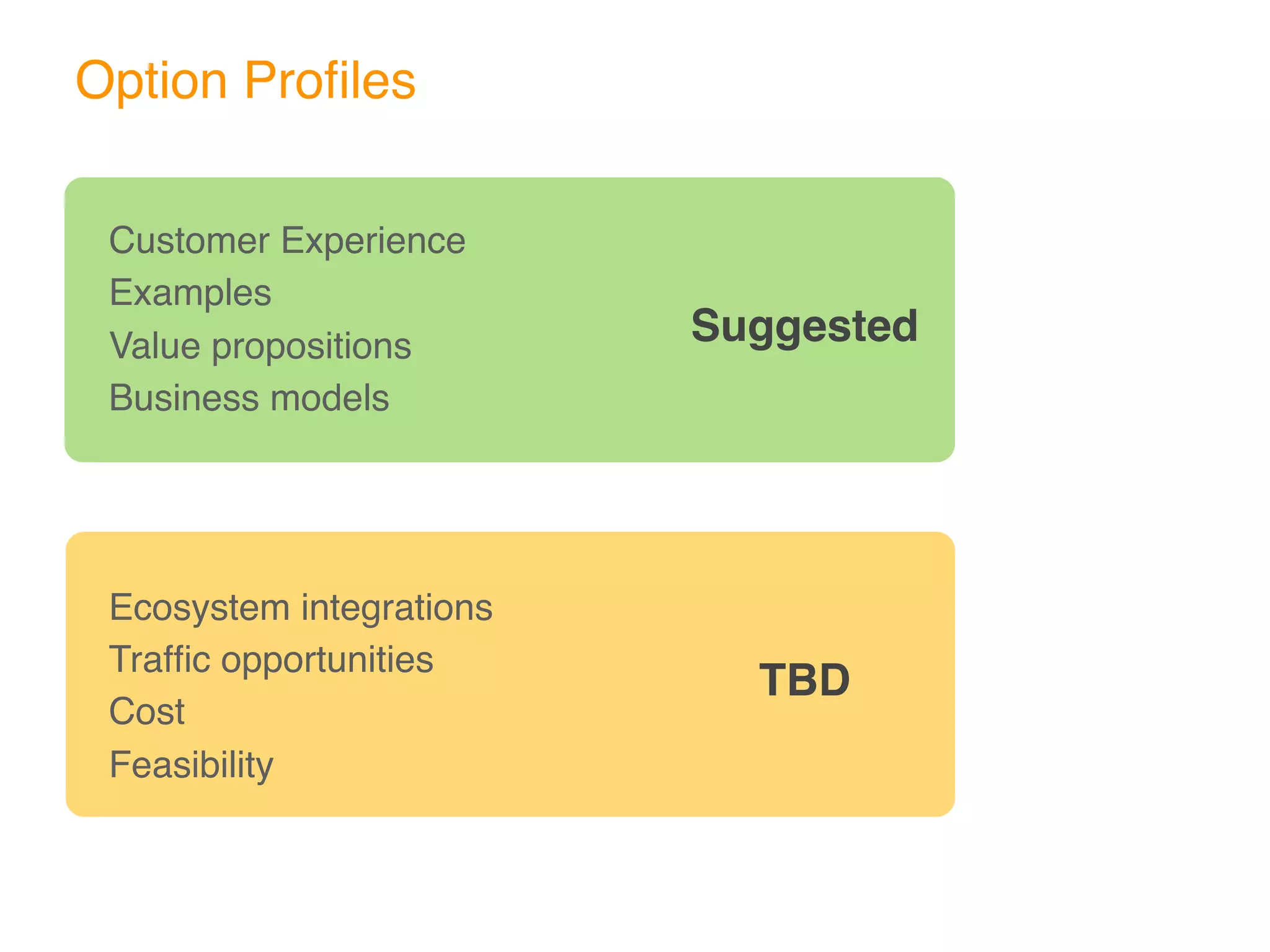 Option Profiles

Customer Experience
Examples
Value propositions
Business models

Suggested

Ecosystem integrations
Traffic opportunities
Cost
Feasibility

TBD